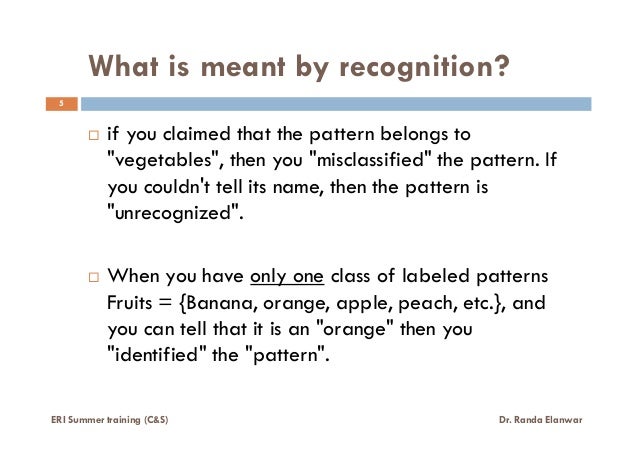 What is meant by recognition?

5

□ if you claimed that the pattern belongs to "vegetables", then you "misclassified" the pattern. If you couldn't tell its name, then the pattern is "unrecognized".

□ When you have only one class of labeled patterns Fruits = {Banana, orange, apple, peach, etc.}, and you can tell that it is an "orange" then you "identified" the "pattern".

ERI Summer training (C&S)

Dr. Randa Elanwar